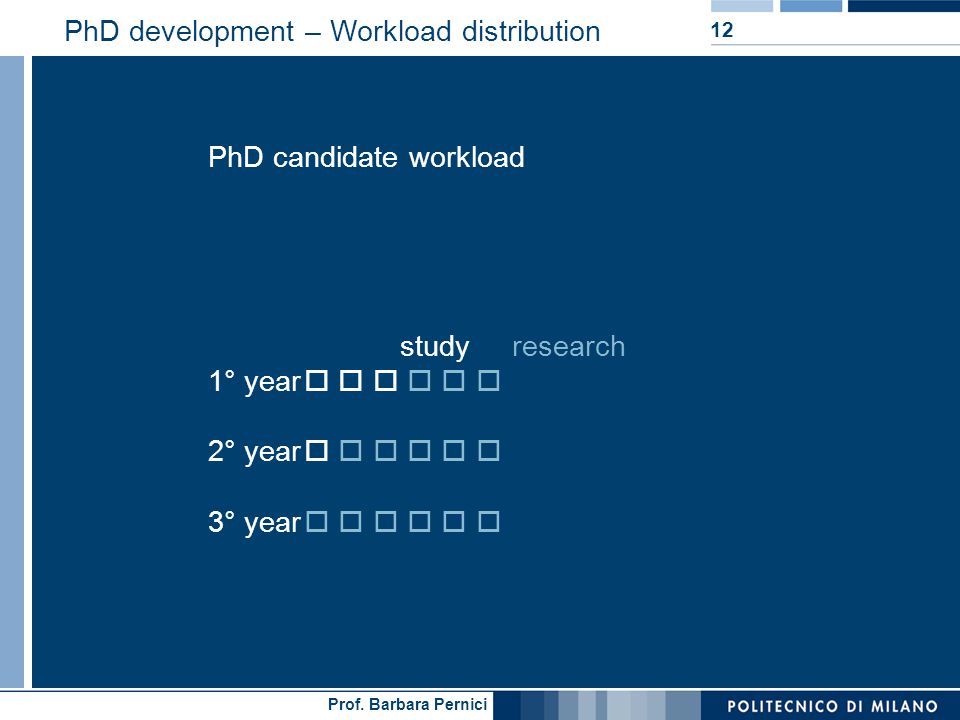 PhD development – Workload distribution

12

PhD candidate workload

study research

1° year □ □ □ □ □ □

2° year □ □ □ □ □ □

3° year □ □ □ □ □ □

Prof. Barbara Pernici

POLITECNICO DI MILANO